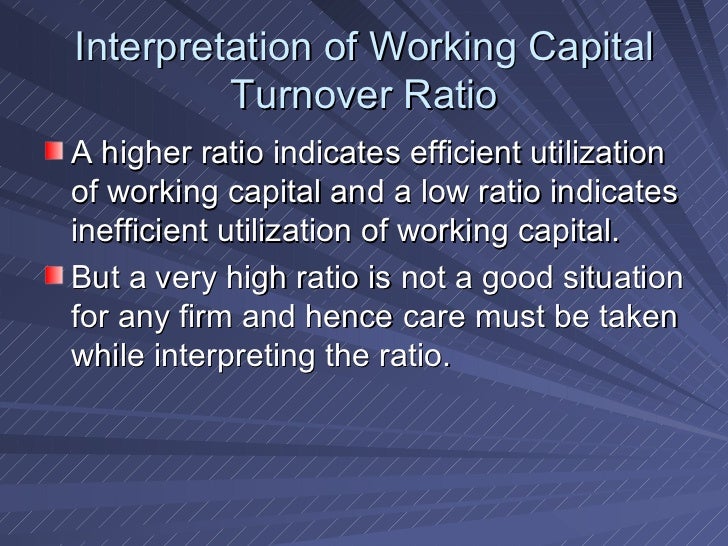 Interpretation of Working Capital Turnover Ratio

A higher ratio indicates efficient utilization of working capital and a low ratio indicates inefficient utilization of working capital.

But a very high ratio is not a good situation for any firm and hence care must be taken while interpreting the ratio.